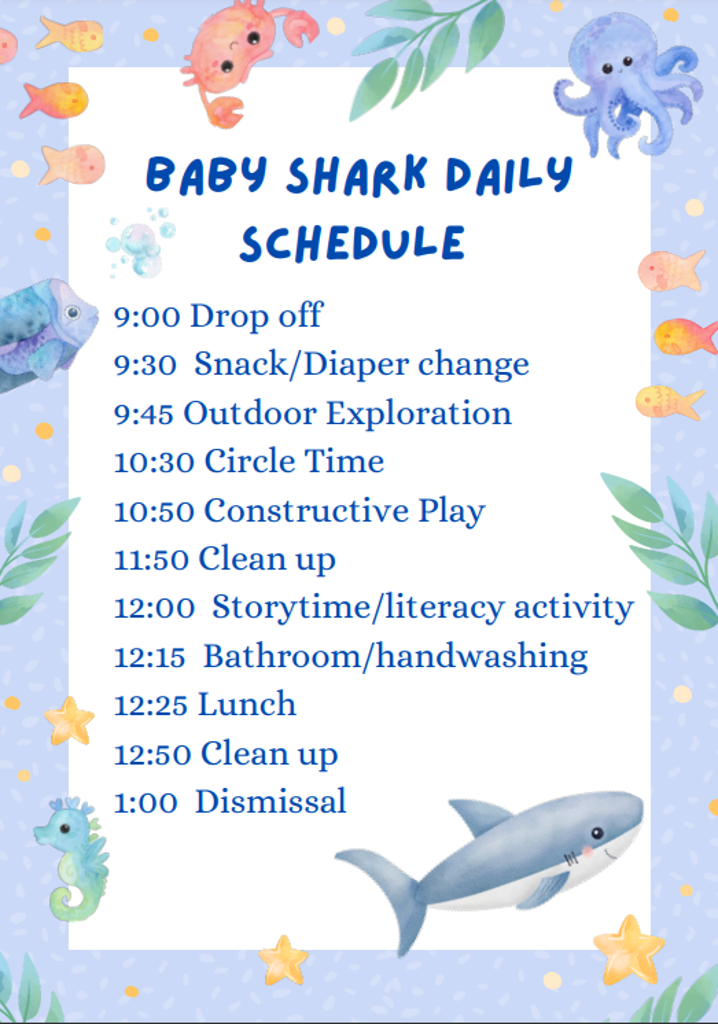 BABY SHARK DAILY SCHEDULE

9:00 Drop off
9:30 Snack/Diaper change
9:45 Outdoor Exploration
10:30 Circle Time
10:50 Constructive Play
11:50 Clean up
12:00 Storytime/literacy activity
12:15 Bathroom/handwashing
12:25 Lunch
12:50 Clean up
1:00 Dismissal